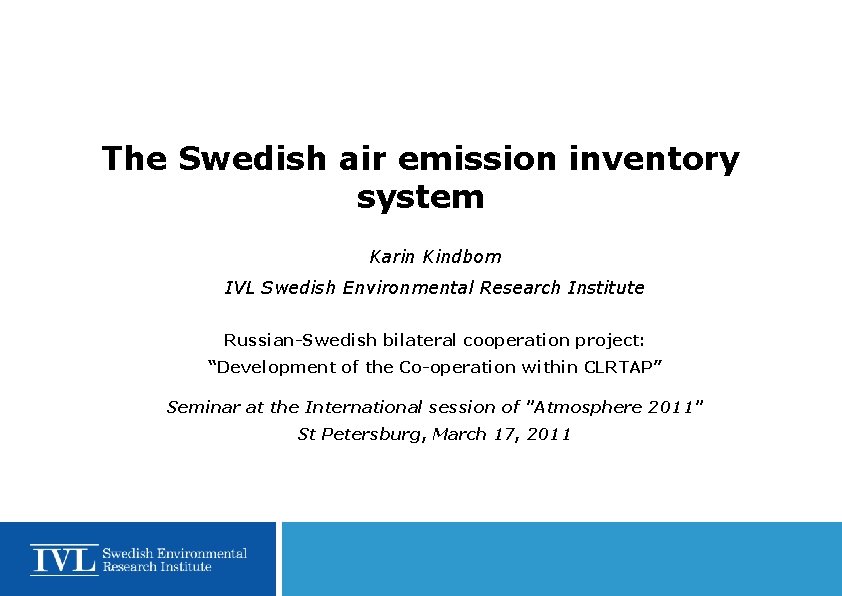 The Swedish air emission inventory system

Karin Kindbom

IVL Swedish Environmental Research Institute

Russian-Swedish bilateral cooperation project:
“Development of the Co-operation within CLRTAP”

Seminar at the International session of "Atmosphere 2011"
St Petersburg, March 17, 2011

IVL Swedish Environmental Research Institute